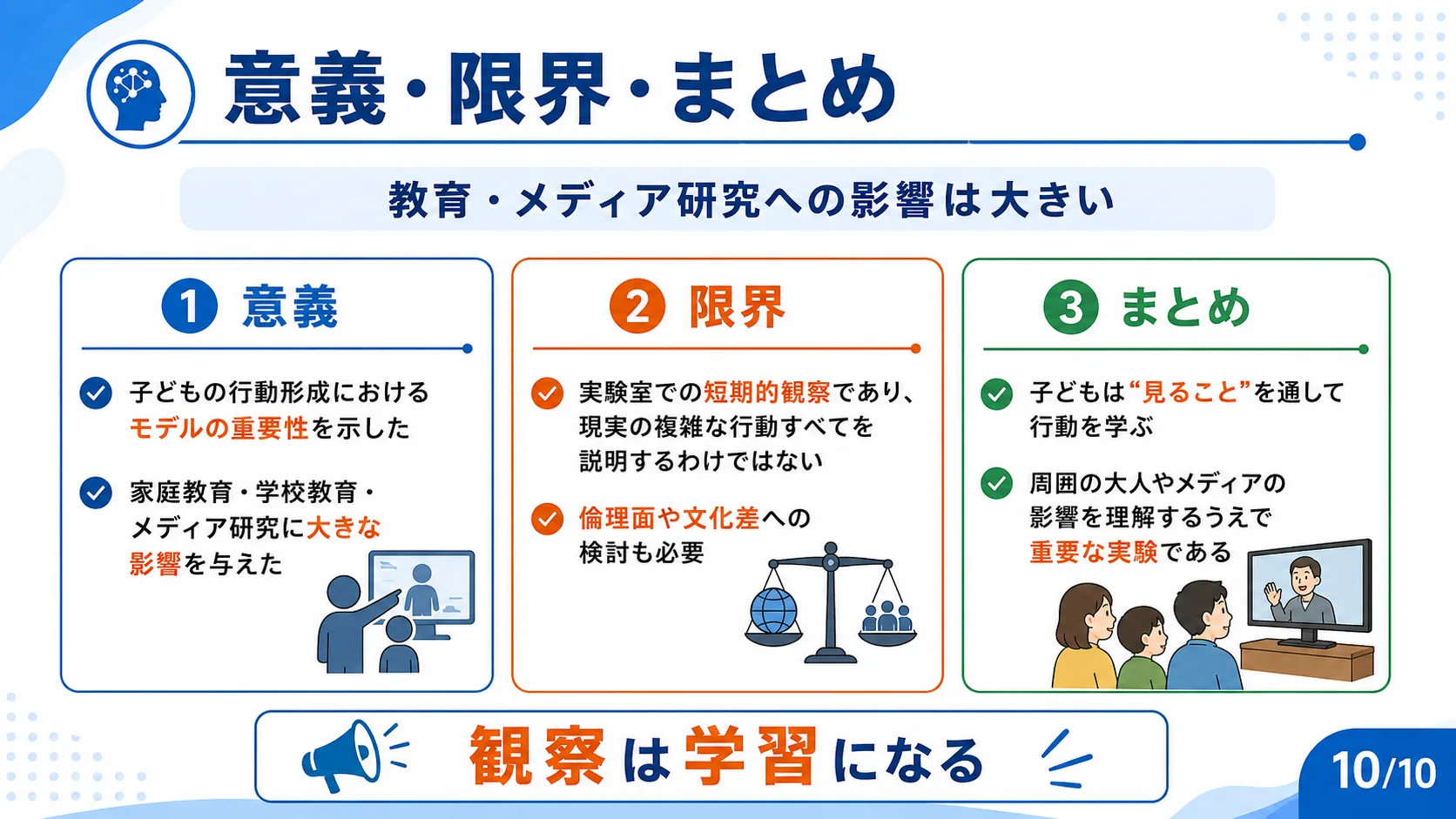 意義・限界・まとめ

教育・メディア研究への影響は大きい

1 意義

子どもの行動形成におけるモデルの重要性を示した

家庭教育・学校教育・メディア研究に大きな影響を与えた

2 限界

実験室での短期的観察であり、現実の複雑な行動すべてを説明するわけではない

倫理面や文化差への検討も必要

3 まとめ

子どもは“見ること”を通して行動を学ぶ

周囲の大人やメディアの影響を理解するうえで重要な実験である

観察は学習になる

10/10